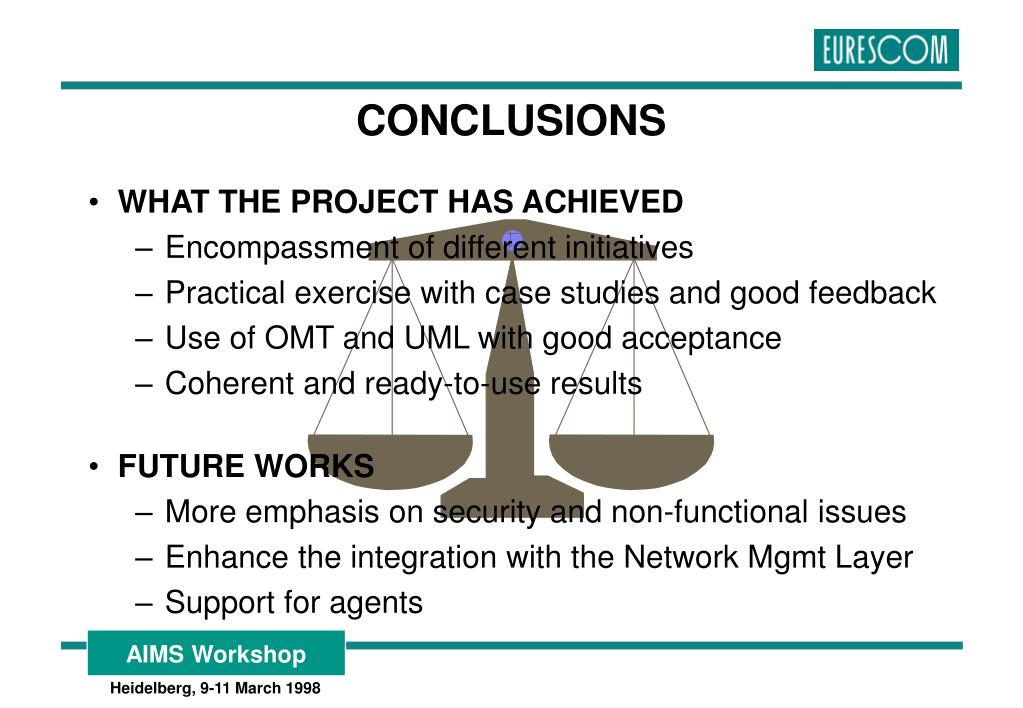 EURESCOM

CONCLUSIONS

• WHAT THE PROJECT HAS ACHIEVED
– Encompassment of different initiatives
– Practical exercise with case studies and good feedback
– Use of OMT and UML with good acceptance
– Coherent and ready-to-use results

• FUTURE WORKS
– More emphasis on security and non-functional issues
– Enhance the integration with the Network Mgmt Layer
– Support for agents

AIMS Workshop

Heidelberg, 9-11 March 1998